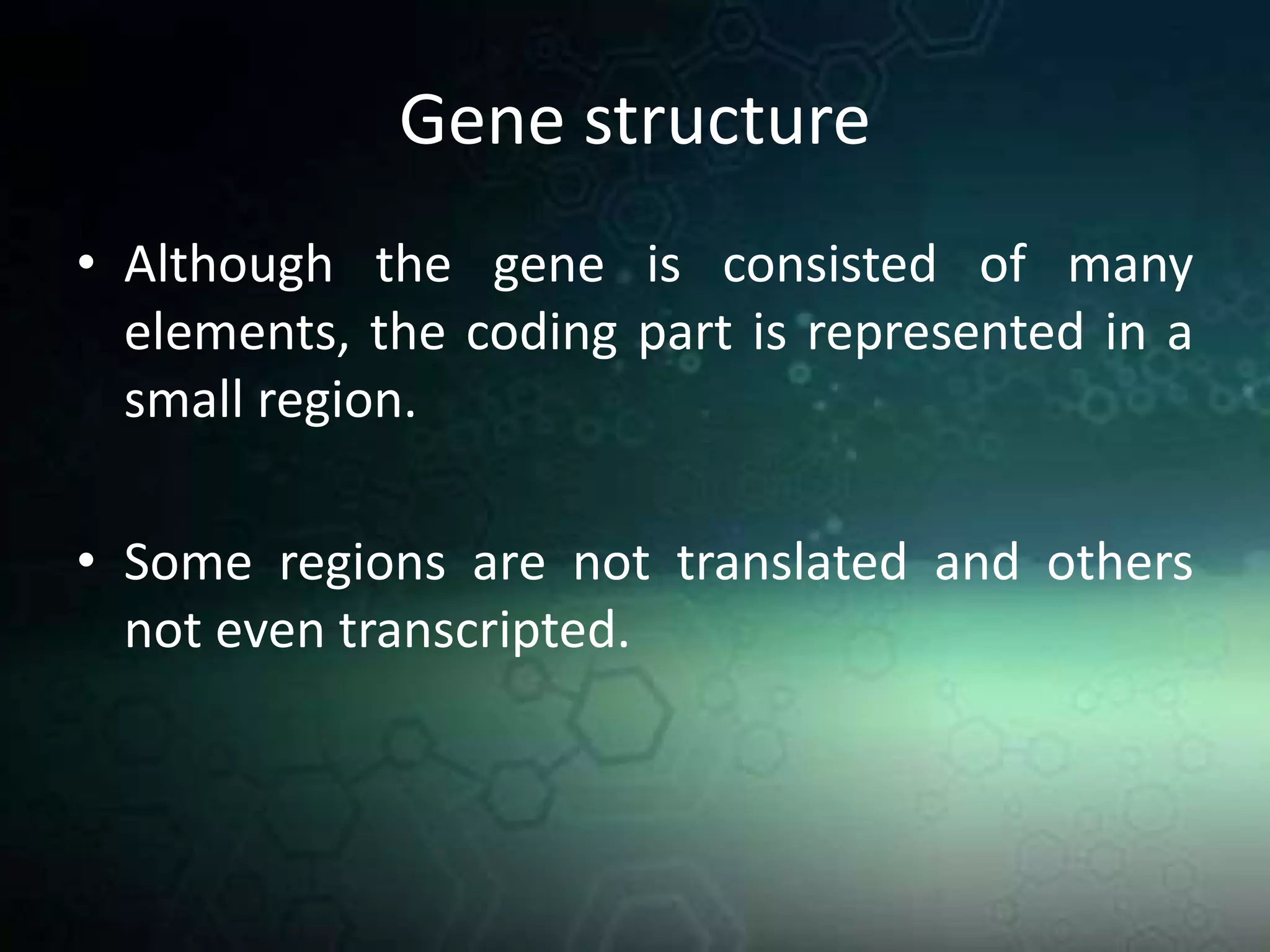 Gene structure

• Although the gene is consisted of many elements, the coding part is represented in a small region.

• Some regions are not translated and others not even transcripted.